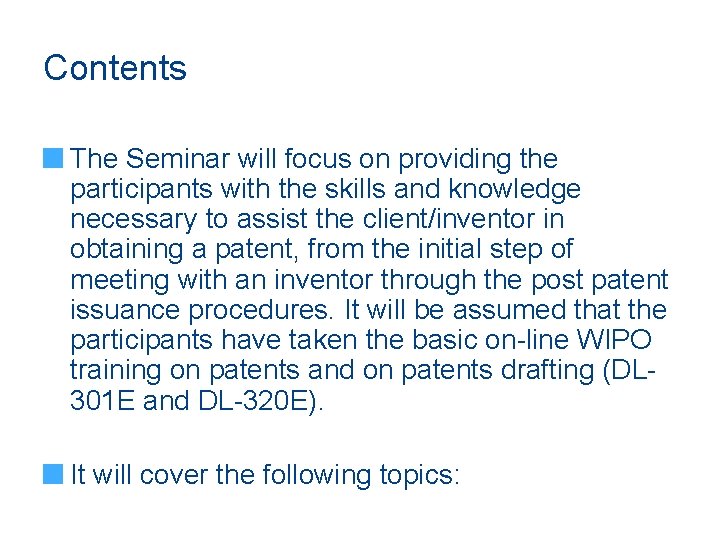 Contents

The Seminar will focus on providing the participants with the skills and knowledge necessary to assist the client/inventor in obtaining a patent, from the initial step of meeting with an inventor through the post patent issuance procedures. It will be assumed that the participants have taken the basic on-line WIPO training on patents and on patents drafting (DL-301E and DL-320E).

It will cover the following topics: